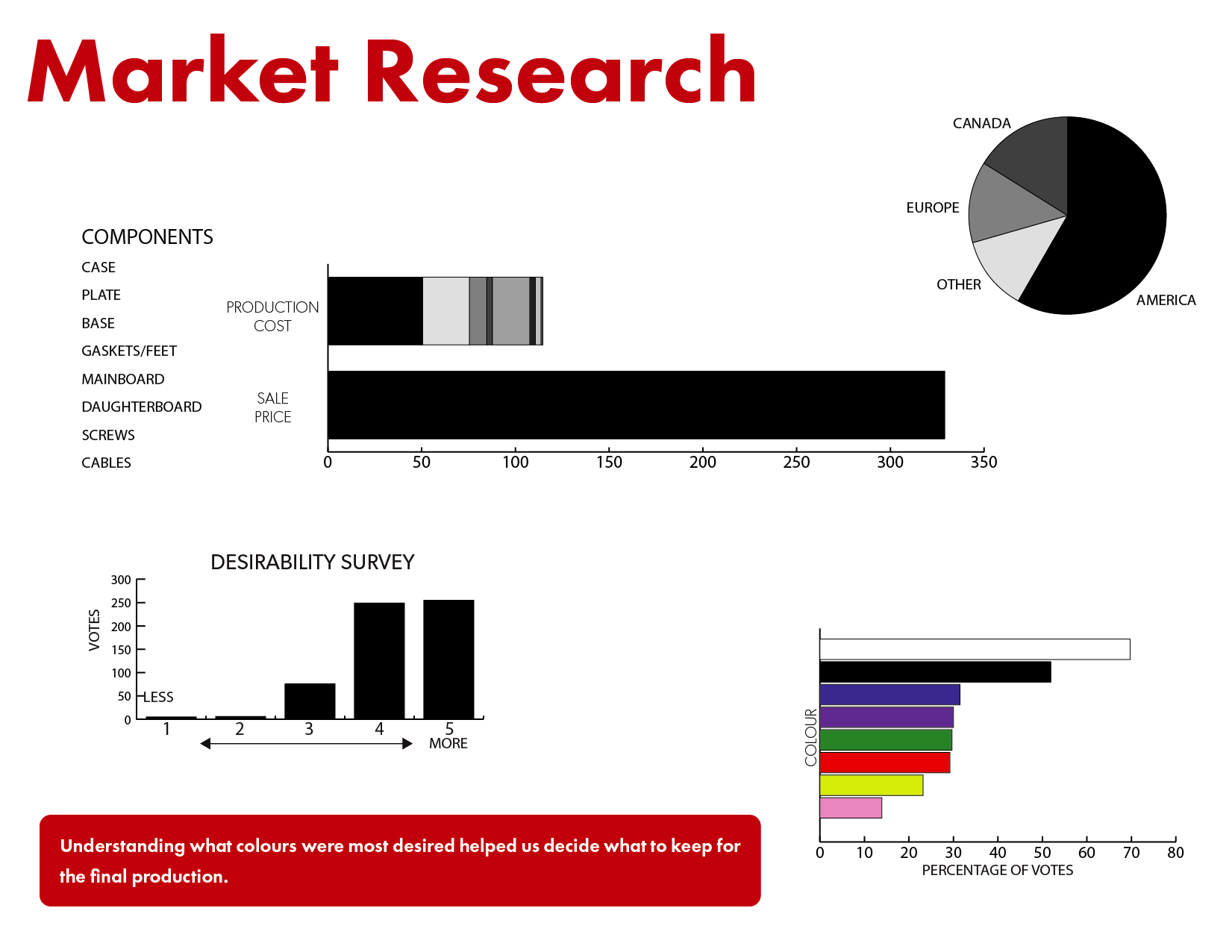 Market Research

CANADA
EUROPE
OTHER
AMERICA

COMPONENTS
CASE
PLATE
BASE
GASKETS/FEET
MAINBOARD
DAUGHTERBOARD
SCREWS
CABLES

PRODUCTION COST
SALE PRICE
0 50 100 150 200 250 300 350

DESIRABILITY SURVEY
VOTES
300
250
200
150
100
50
0
LESS
1 2 3 4 5
MORE

COLOUR
0 10 20 30 40 50 60 70 80
PERCENTAGE OF VOTES

Understanding what colours were most desired helped us decide what to keep for the final production.